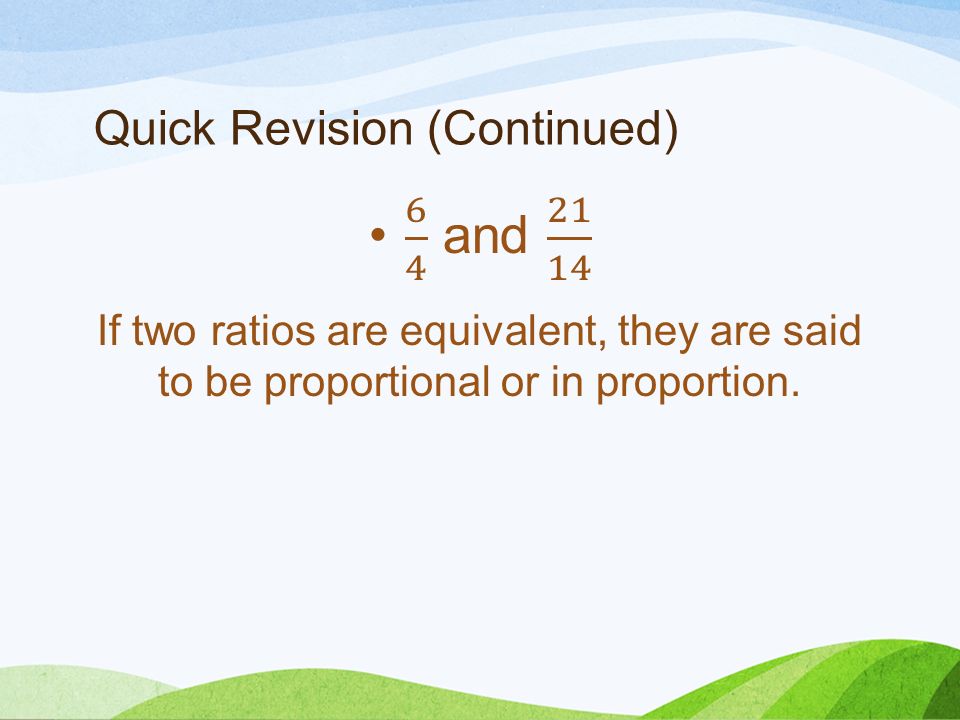 Quick Revision (Continued)

• $\frac{6}{4}$ and $\frac{21}{14}$

If two ratios are equivalent, they are said to be proportional or in proportion.